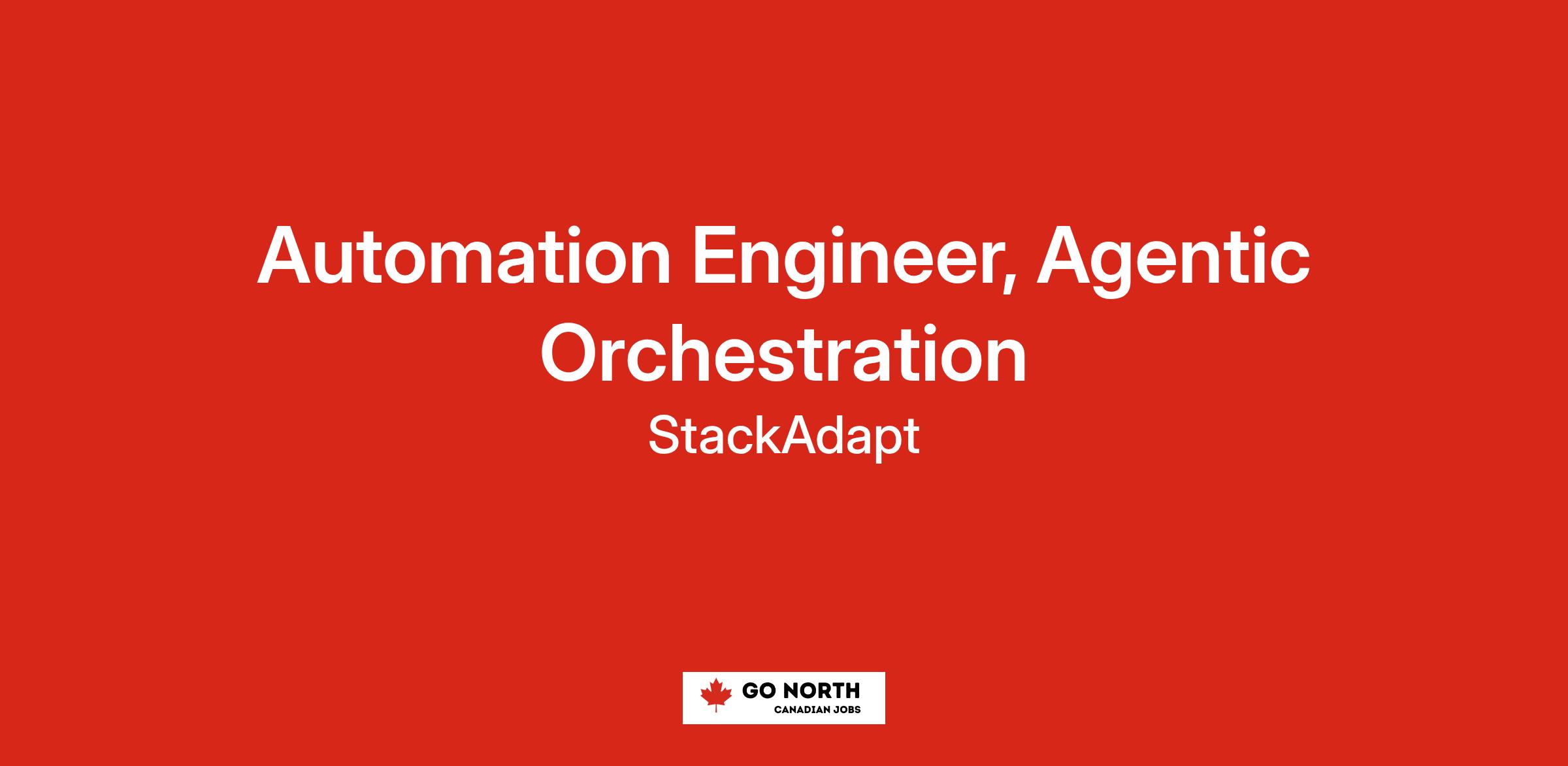 Automation Engineer, Agentic Orchestration

StackAdapt

GO NORTH
CANADIAN JOBS